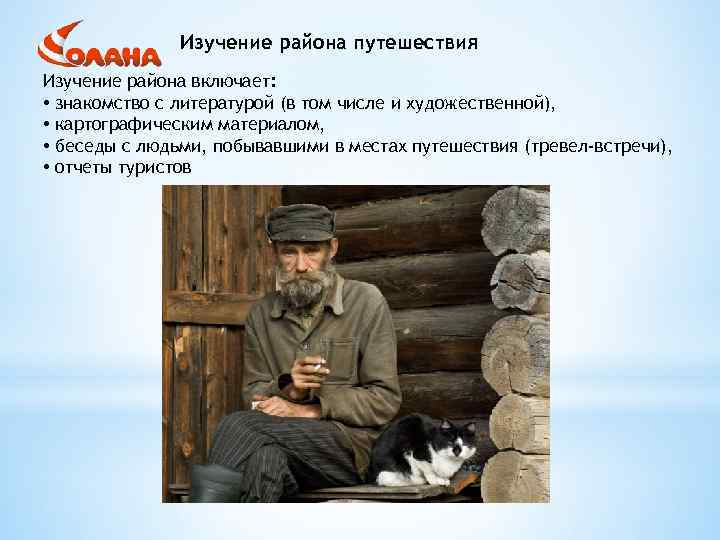 СОЛАНА

Изучение района путешествия

Изучение района включает:
• знакомство с литературой (в том числе и художественной),
• картографическим материалом,
• беседы с людьми, побывавшими в местах путешествия (тревел-встречи),
• отчеты туристов